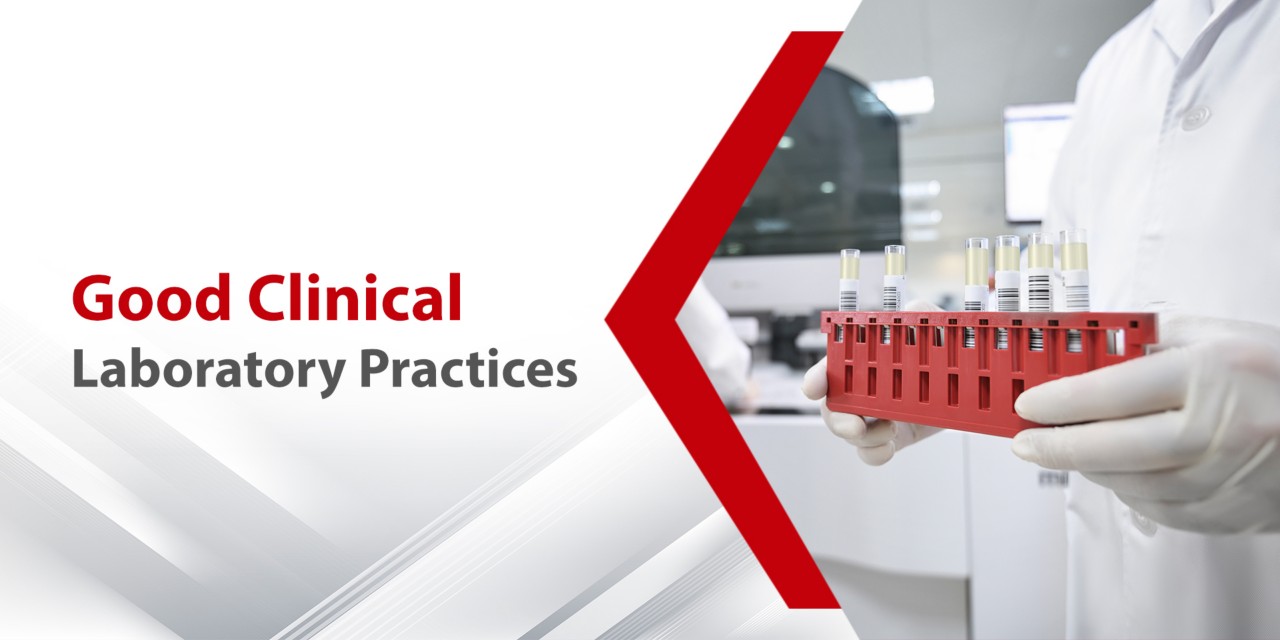 Good Clinical
Laboratory Practices